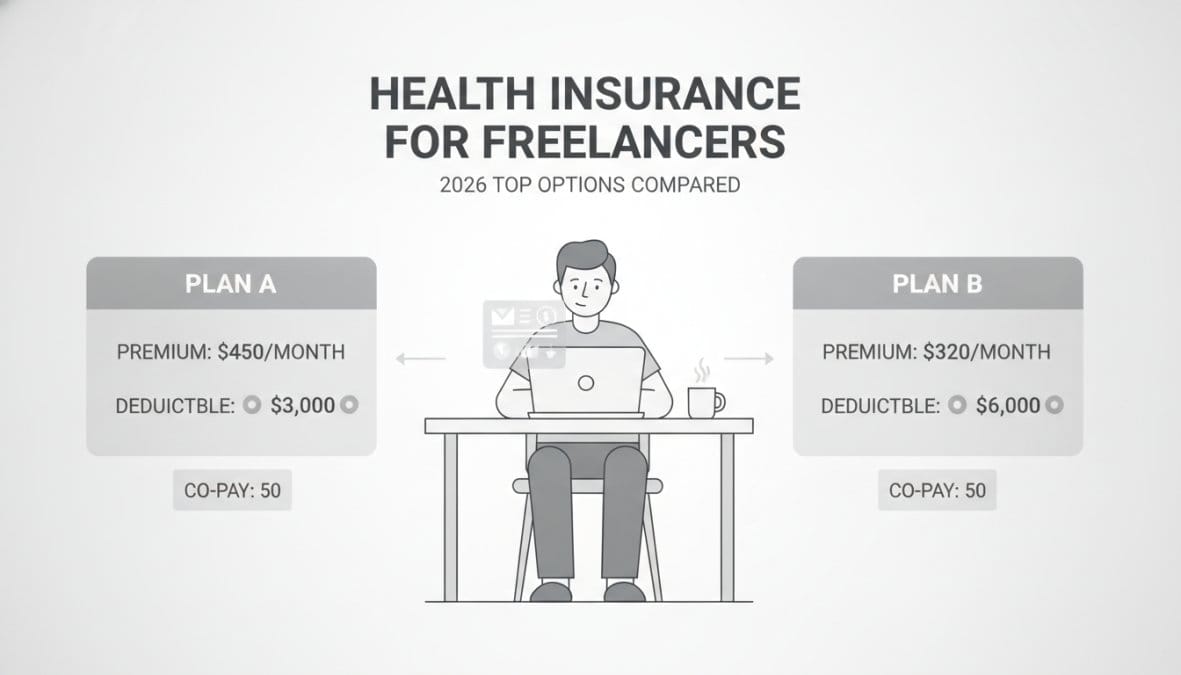 HEALTH INSURANCE FOR FREELANCERS
2026 TOP OPTIONS COMPARED

PLAN A
PREMIUM: \$450/MONTH
DEDUICTBLE: \$3,000

CO-PAY: 50

PLAN B
PREMIUM: \$320/MONTH
DEDUICTBLE: \$6,000

CO-PAY: 50